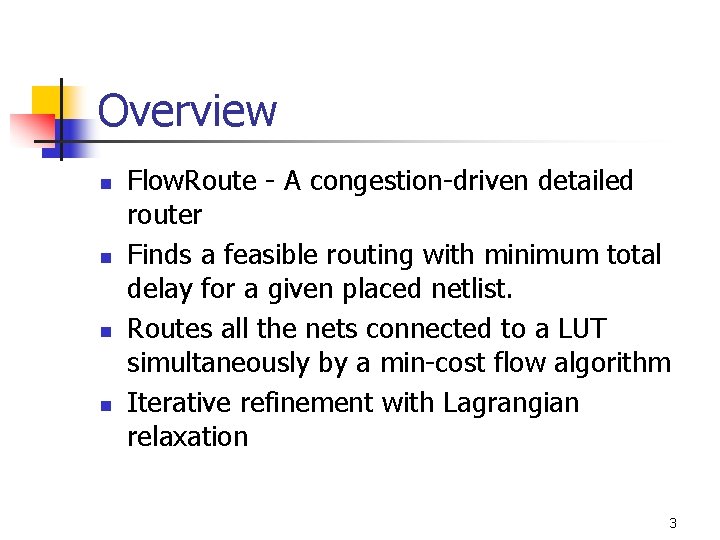 Overview

- FlowRoute - A congestion-driven detailed router
- Finds a feasible routing with minimum total delay for a given placed netlist.
- Routes all the nets connected to a LUT simultaneously by a min-cost flow algorithm
- Iterative refinement with Lagrangian relaxation

3